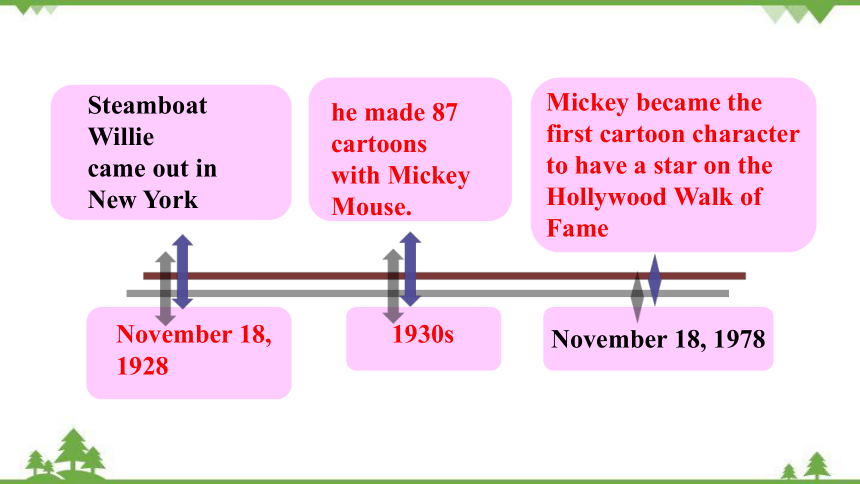 Steamboat Willie came out in New York

he made 87 cartoons with Mickey Mouse.

Mickey became the first cartoon character to have a star on the Hollywood Walk of Fame

November 18, 1928

1930s

November 18, 1978